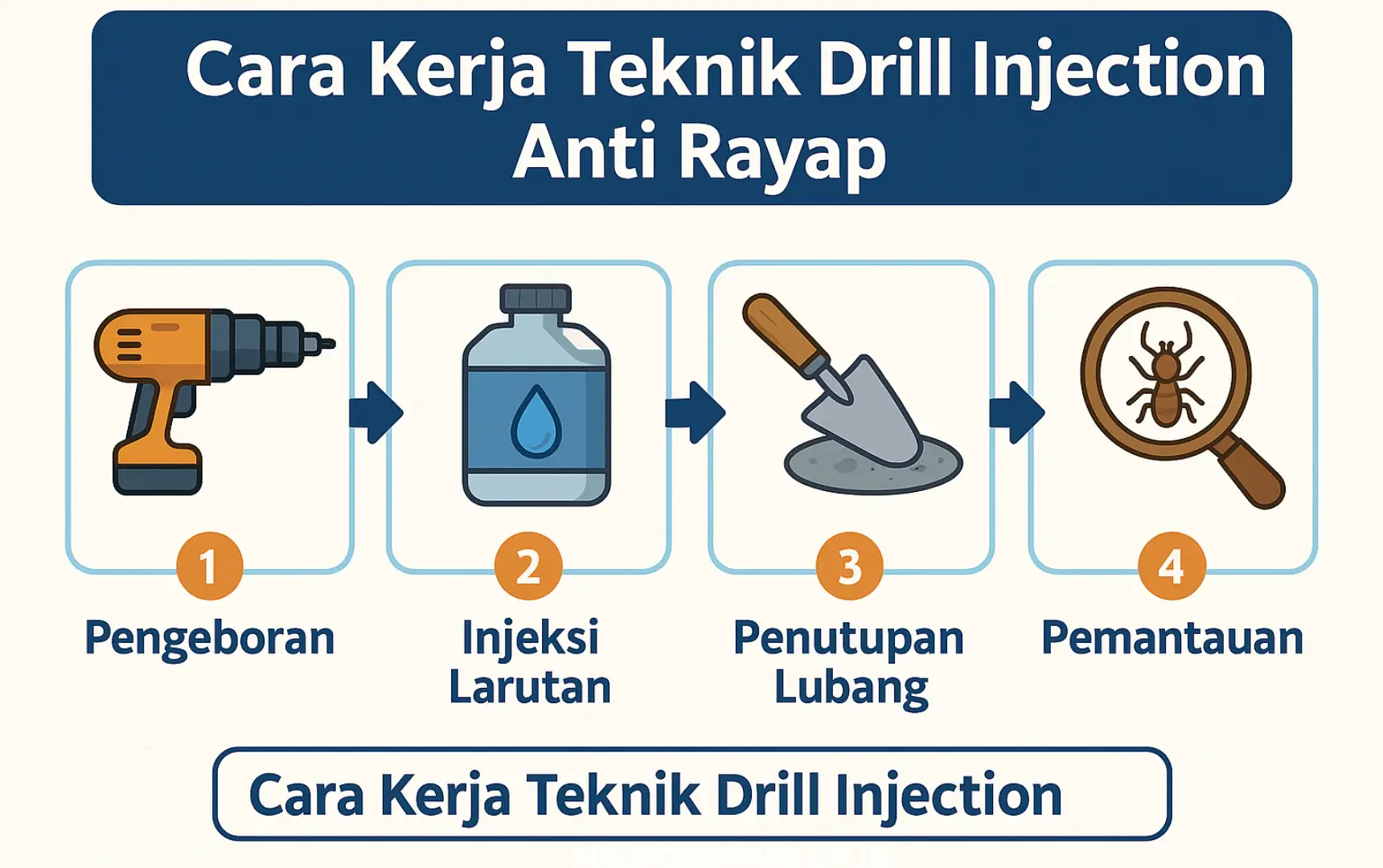 Cara Kerja Teknik Drill Injection Anti Rayap

1
Pengeboran

2
Injeksi Larutan

3
Penutupan Lubang

4
Pemantauan

Cara Kerja Teknik Drill Injection